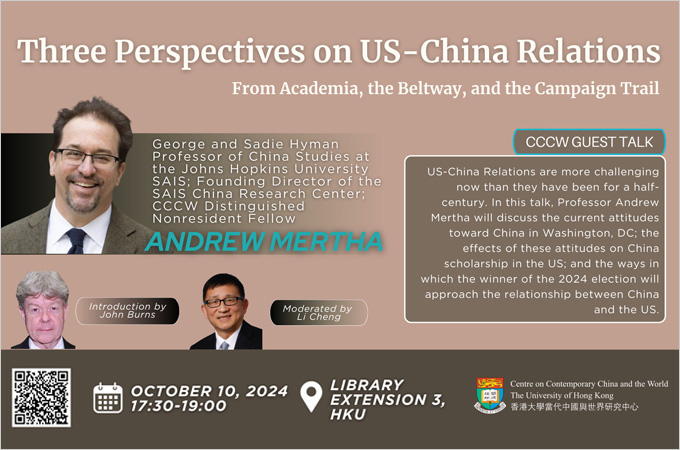 Three Perspectives on US-China Relations

From Academia, the Beltway, and the Campaign Trail

George and Sadie Hyman Professor of China Studies at the Johns Hopkins University SAIS; Founding Director of the SAIS China Research Center; CCCW Distinguished Nonresident Fellow

ANDREW MERTHA

CCCW GUEST TALK

US-China Relations are more challenging now than they have been for a half-century. In this talk, Professor Andrew Mertha will discuss the current attitudes toward China in Washington, DC; the effects of these attitudes on China scholarship in the US; and the ways in which the winner of the 2024 election will approach the relationship between China and the US.

Introduction by John Burns

Moderated by Li Cheng

OCTOBER 10, 2024
17:30-19:00

LIBRARY EXTENSION 3, HKU

Centre on Contemporary China and the World
The University of Hong Kong
香港大學當代中國與世界研究中心